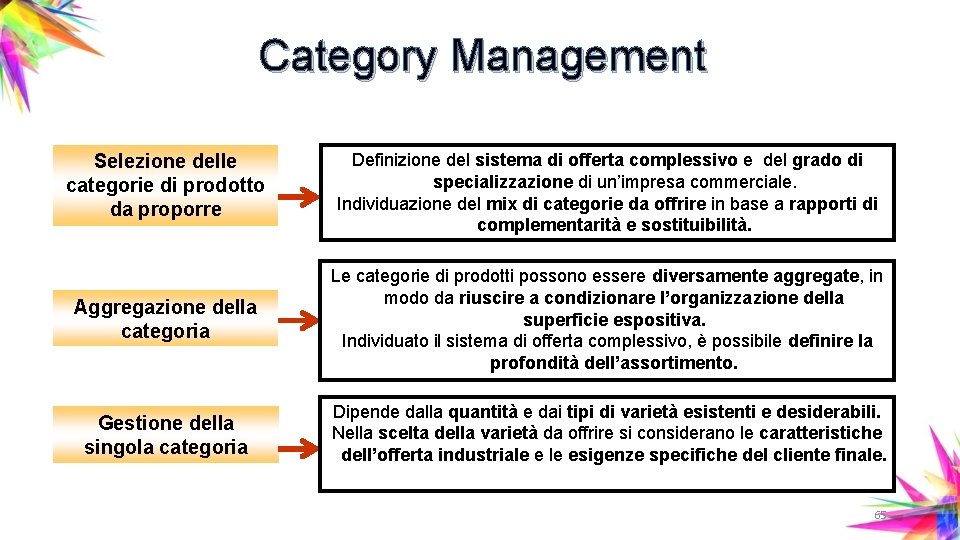 Category Management

Selezione delle categorie di prodotto da proporre

Definizione del sistema di offerta complessivo e del grado di specializzazione di un'impresa commerciale.
Individuazione del mix di categorie da offrire in base a rapporti di complementarità e sostituibilità.

Aggregazione della categoria

Le categorie di prodotti possono essere diversamente aggregate, in modo da riuscire a condizionare l'organizzazione della superficie espositiva.
Individuato il sistema di offerta complessivo, è possibile definire la profondità dell'assortimento.

Gestione della singola categoria

Dipende dalla quantità e dai tipi di varietà esistenti e desiderabili.
Nella scelta della varietà da offrire si considerano le caratteristiche dell'offerta industriale e le esigenze specifiche del cliente finale.

65